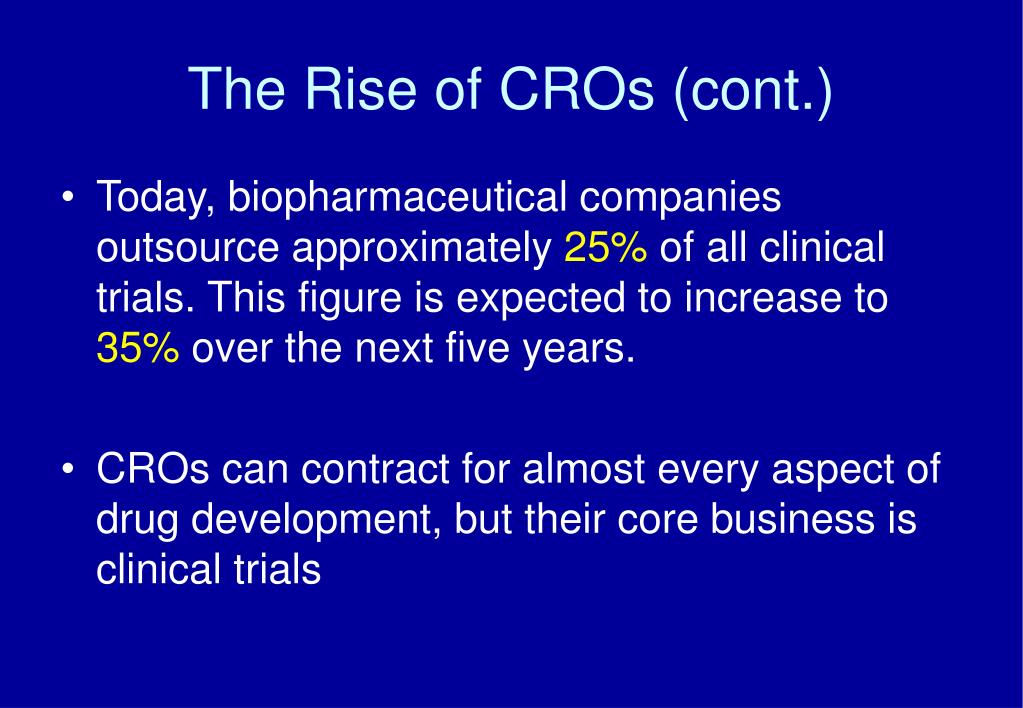 The Rise of CROs (cont.)

• Today, biopharmaceutical companies outsource approximately 25% of all clinical trials. This figure is expected to increase to 35% over the next five years.

• CROs can contract for almost every aspect of drug development, but their core business is clinical trials